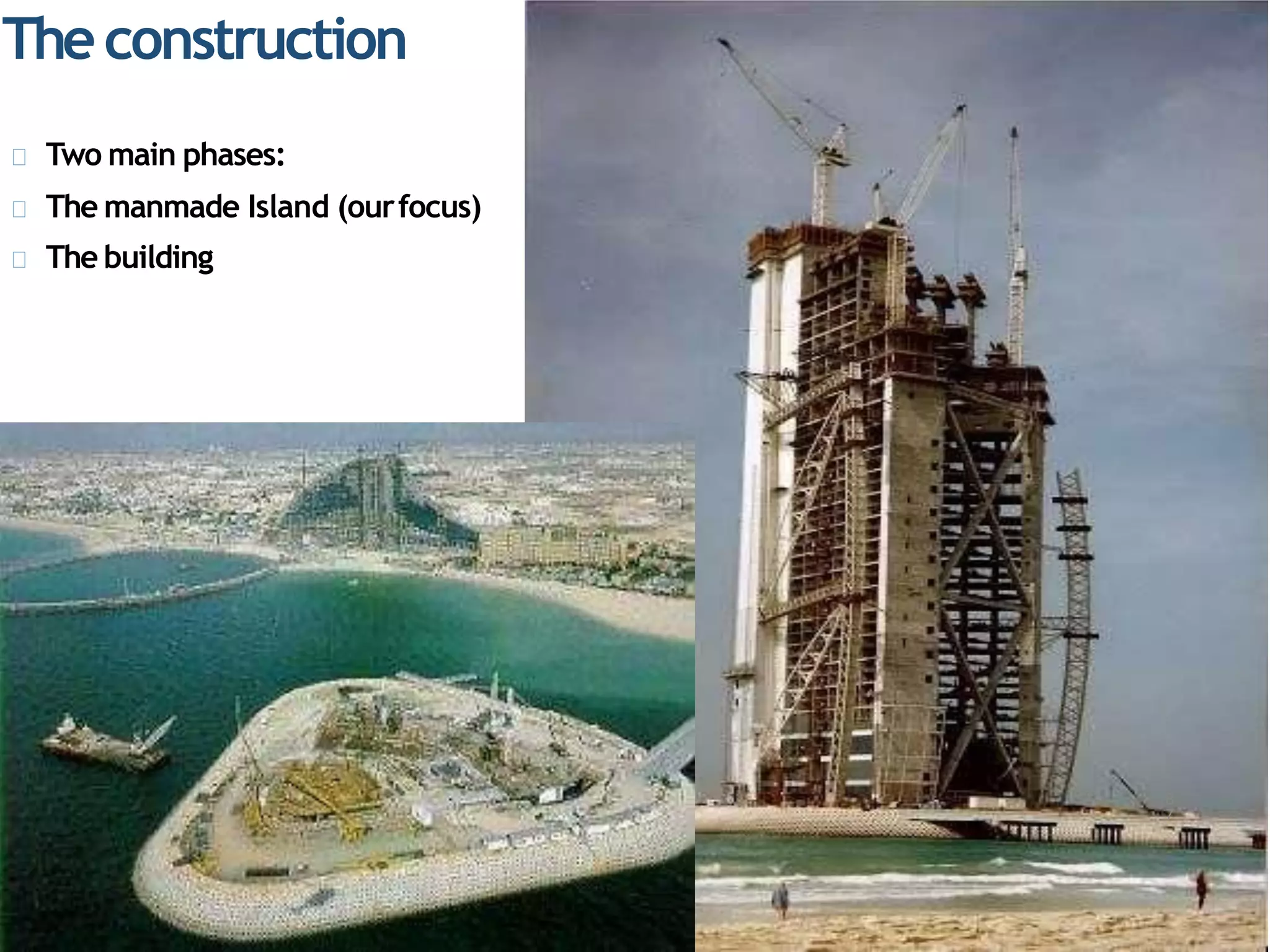 The construction

Two main phases:

The manmade Island (our focus)

The building